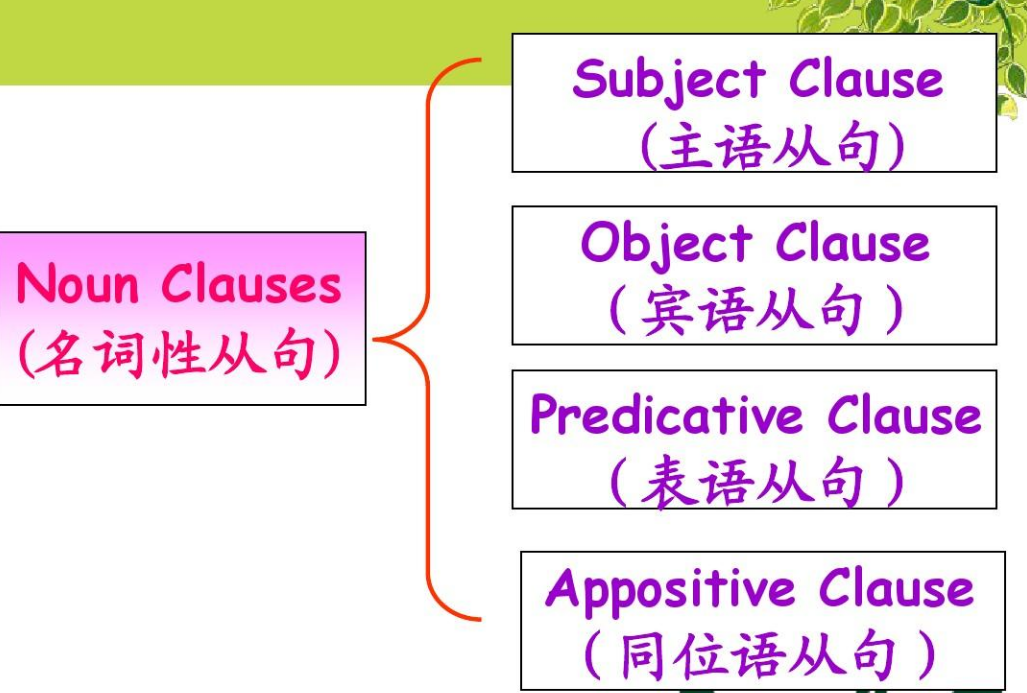 Noun Clauses
(名词性从句)

Subject Clause
(主语从句)

Object Clause
（宾语从句）

Predicative Clause
（表语从句）

Appositive Clause
（同位语从句）